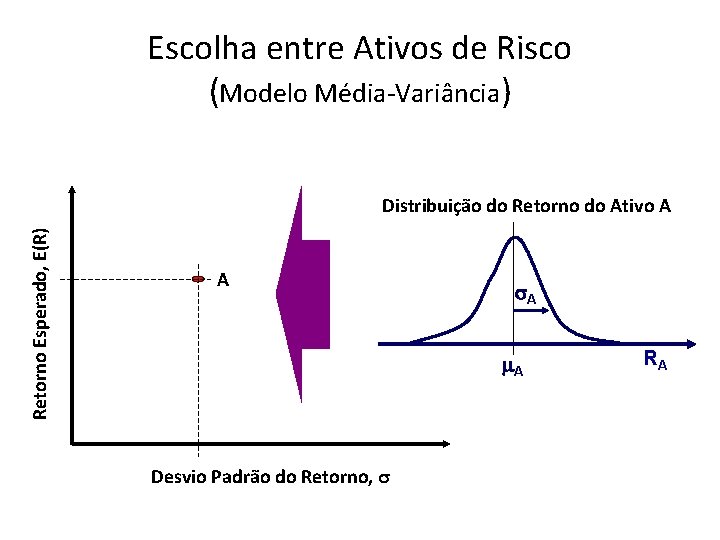 Escolha entre Ativos de Risco
(Modelo Média-Variância)

Retorno Esperado, E(R)

A

Desvio Padrão do Retorno, $\sigma$

Distribuição do Retorno do Ativo A

$\sigma_A$

$\mu_A$

$R_A$